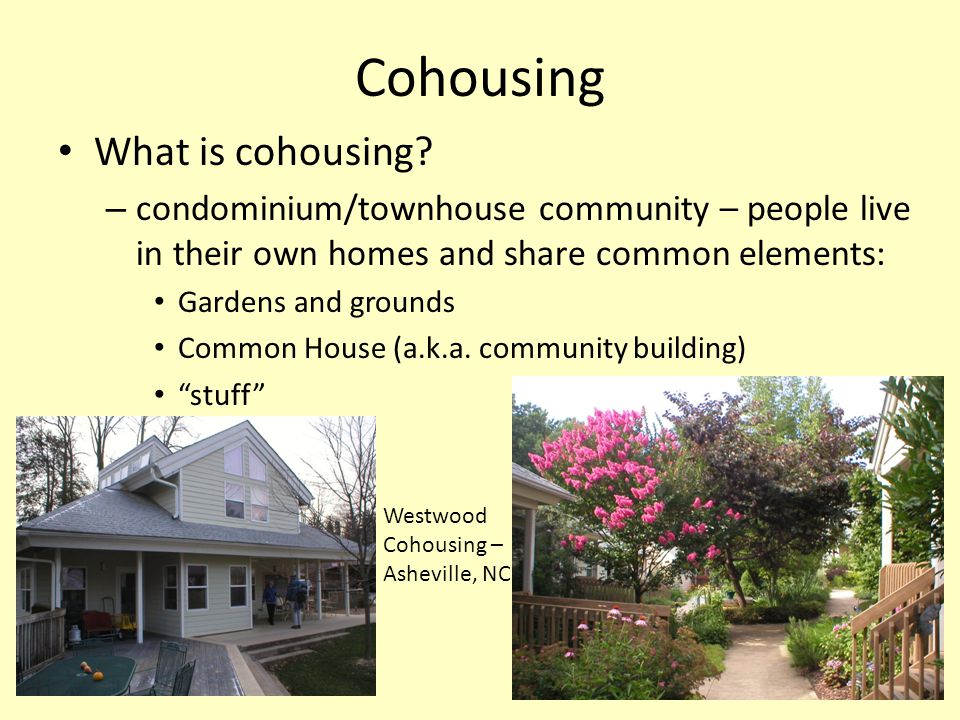 Cohousing

• What is cohousing?
– condominium/townhouse community – people live in their own homes and share common elements:
• Gardens and grounds
• Common House (a.k.a. community building)
• “stuff”

Westwood Cohousing – Asheville, NC